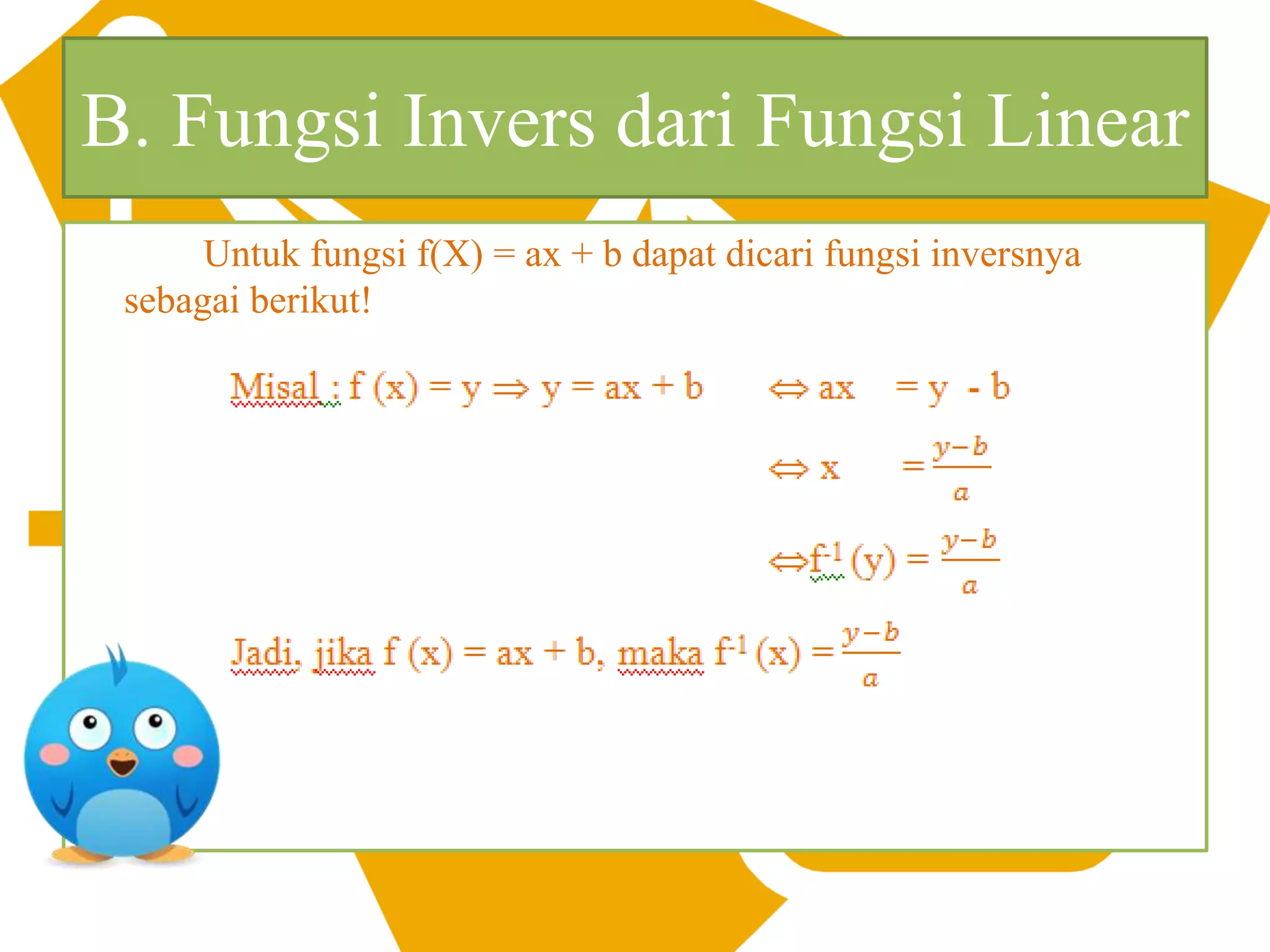 B. Fungsi Invers dari Fungsi Linear

Untuk fungsi f(X) = ax + b dapat dicari fungsi inversnya sebagai berikut!

Misal : f (x) = y $\Rightarrow$ y = ax + b $\Leftrightarrow$ ax = y - b

$\Leftrightarrow$ x $= \frac{y-b}{a}$

$\Leftrightarrow f^{-1}(y) = \frac{y-b}{a}$

Jadi, jika f (x) = ax + b, maka $f^{-1}(x) = \frac{y-b}{a}$